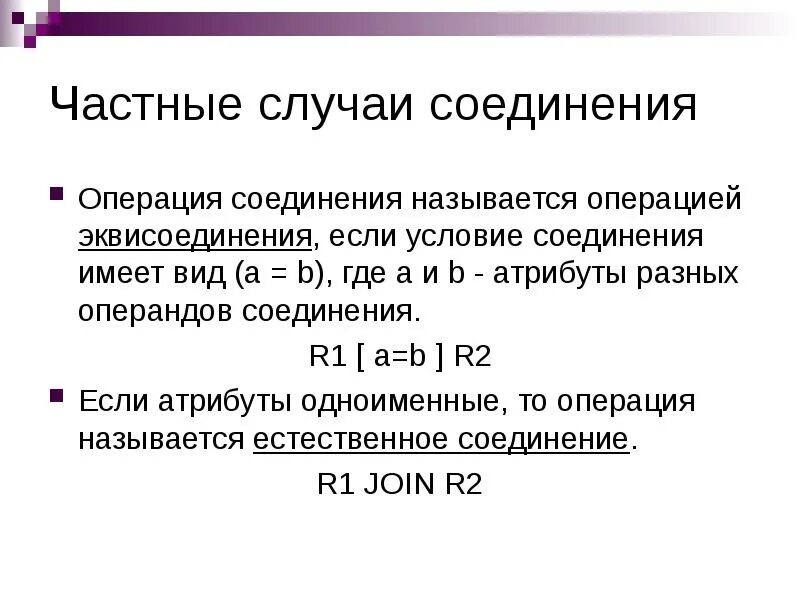 Частные случаи соединения

Операция соединения называется операцией эквисоединения, если условие соединения имеет вид (a = b), где a и b - атрибуты разных операндов соединения.

R1 [ a=b ] R2

Если атрибуты одноименные, то операция называется естественное соединение.

R1 JOIN R2